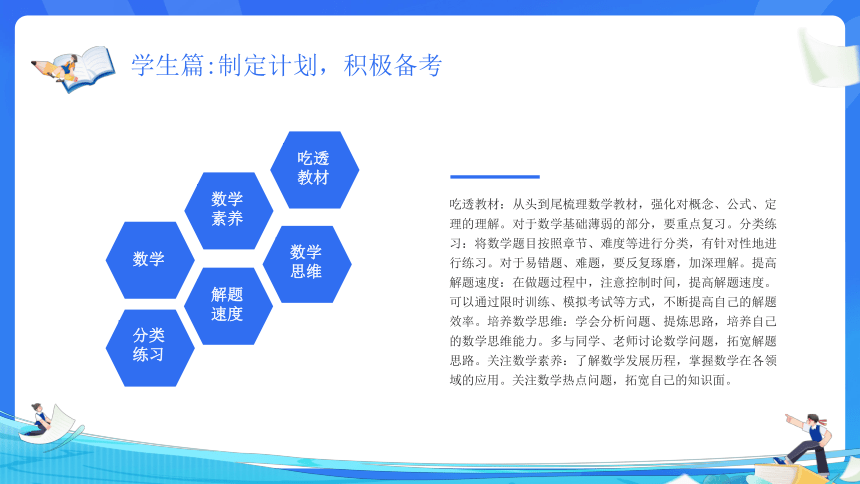 学生篇:制定计划，积极备考

吃透教材

数学素养

数学

数学思维

解题速度

分类练习

吃透教材：从头到尾梳理数学教材，强化对概念、公式、定理的理解。对于数学基础薄弱的部分，要重点复习。分类练习：将数学题目按照章节、难度等进行分类，有针对性地进行练习。对于易错题、难题，要反复琢磨，加深理解。提高解题速度：在做题过程中，注意控制时间，提高解题速度。可以通过限时训练、模拟考试等方式，不断提高自己的解题效率。培养数学思维：学会分析问题、提炼思路，培养自己的数学思维能力。多与同学、老师讨论数学问题，拓宽解题思路。关注数学素养：了解数学发展历程，掌握数学在各领域的应用。关注数学热点问题，拓宽自己的知识面。